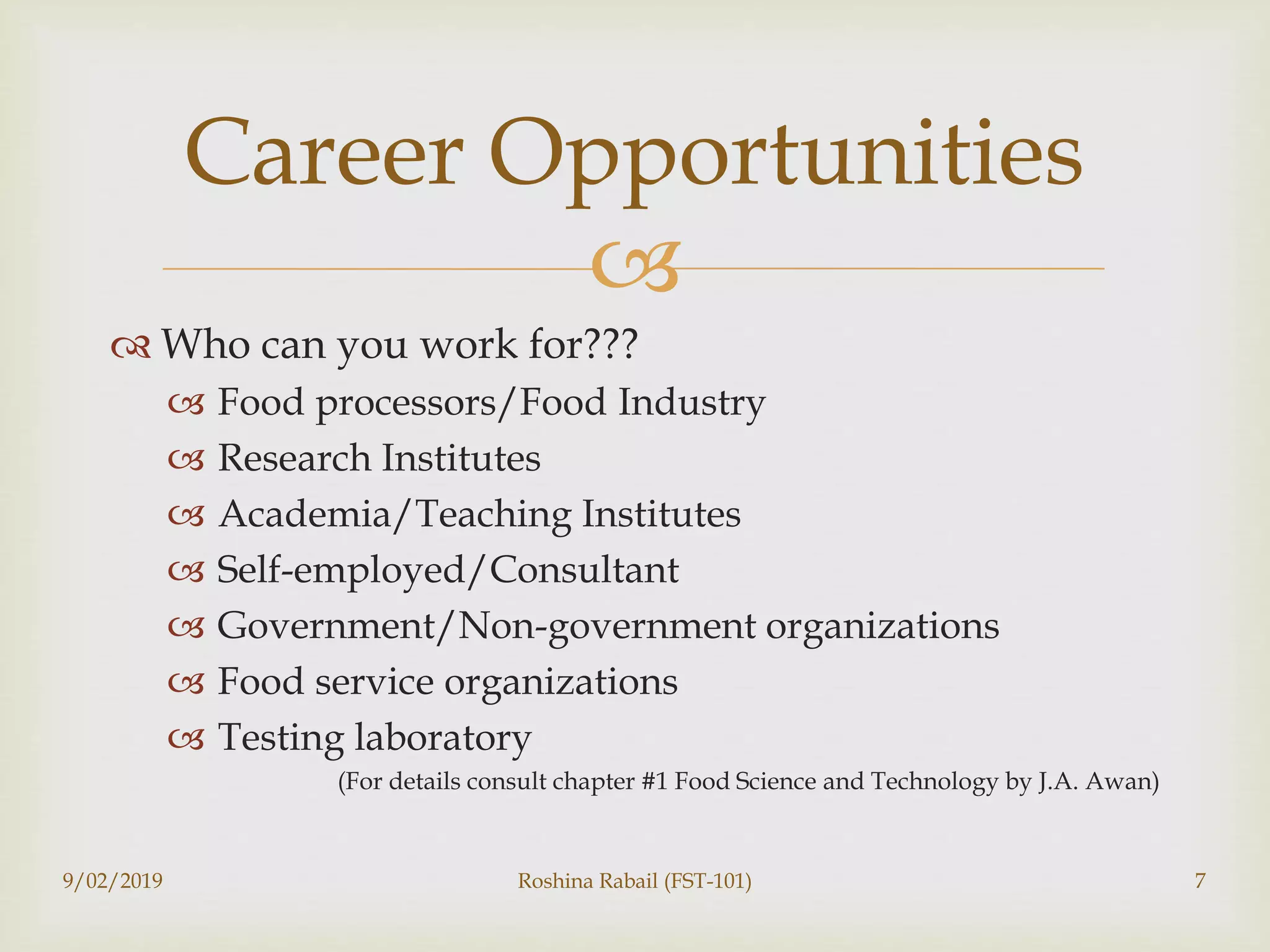 Career Opportunities

Who can you work for???

Food processors/Food Industry

Research Institutes

Academia/Teaching Institutes

Self-employed/Consultant

Government/Non-government organizations

Food service organizations

Testing laboratory

(For details consult chapter #1 Food Science and Technology by J.A. Awan)

9/02/2019

Roshina Rabail (FST-101)

7